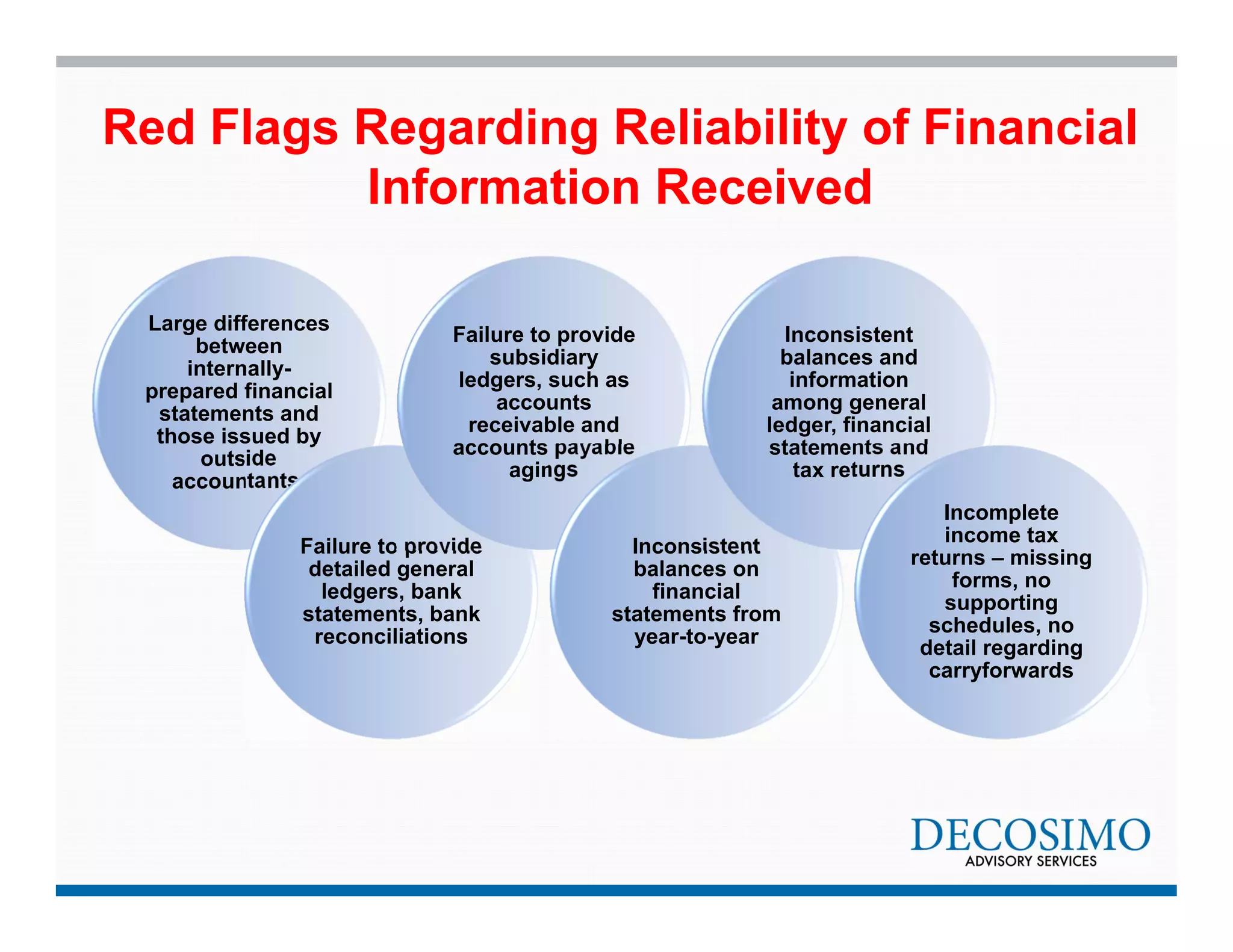 Red Flags Regarding Reliability of Financial Information Received

Large differences between internally-prepared financial statements and those issued by outside accountants

Failure to provide subsidiary ledgers, such as accounts receivable and accounts payable agings

Inconsistent balances and information among general ledger, financial statements and tax returns

Failure to provide detailed general ledgers, bank statements, bank reconciliations

Inconsistent balances on financial statements from year-to-year

Incomplete income tax returns – missing forms, no supporting schedules, no detail regarding carryforwards

DECOSIMO
ADVISORY SERVICES